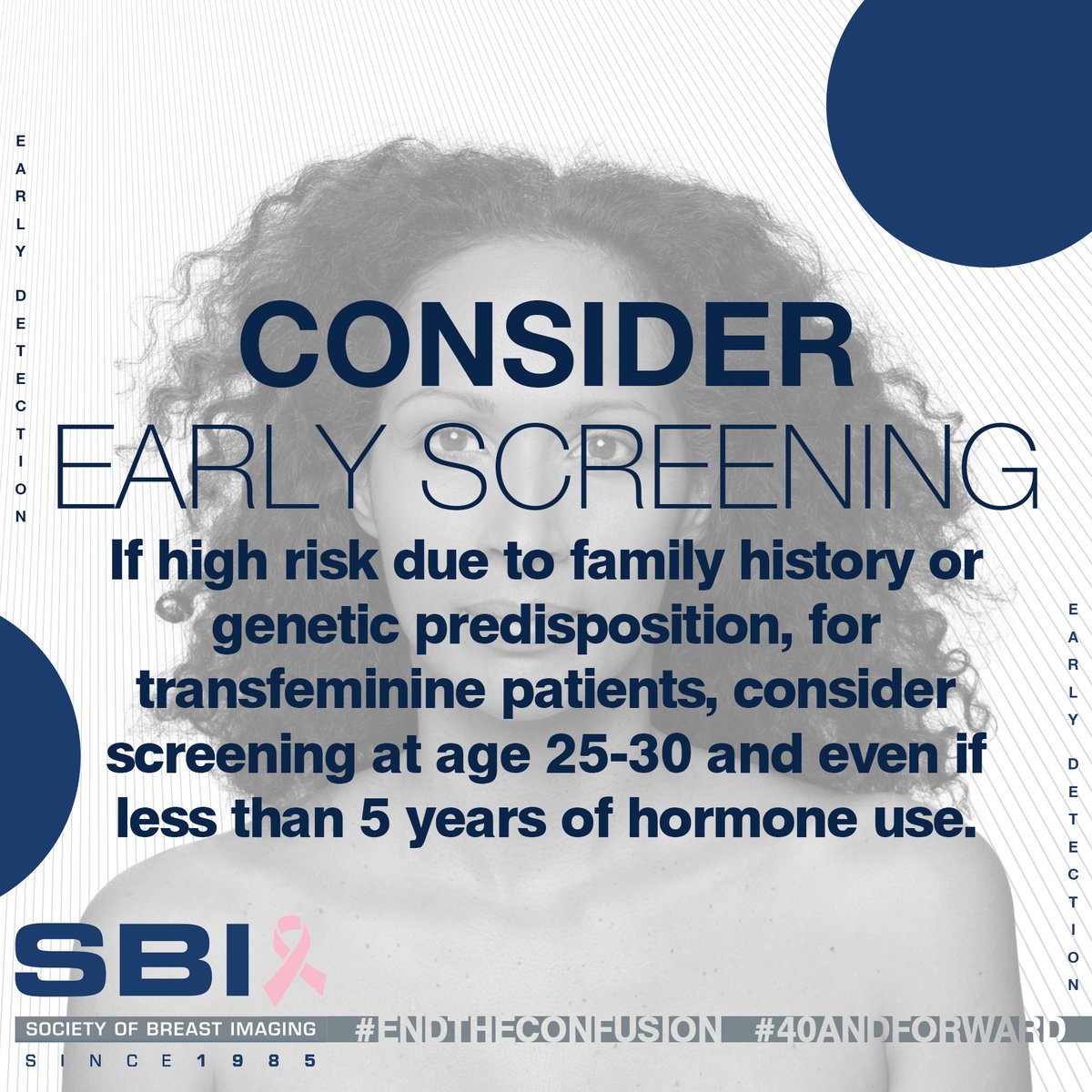 EARLY DETECTION

CONSIDER
EARLY SCREENING

If high risk due to family history or genetic predisposition, for transfeminine patients, consider screening at age 25-30 and even if less than 5 years of hormone use.

EARLY DETECTION

SBI
SOCIETY OF BREAST IMAGING
SINCE 1985

#ENDTHECONFUSION #40ANDFORWARD